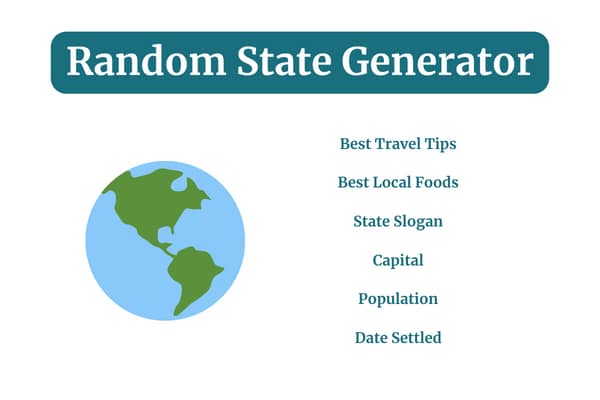 Random State Generator

Best Travel Tips

Best Local Foods

State Slogan

Capital

Population

Date Settled